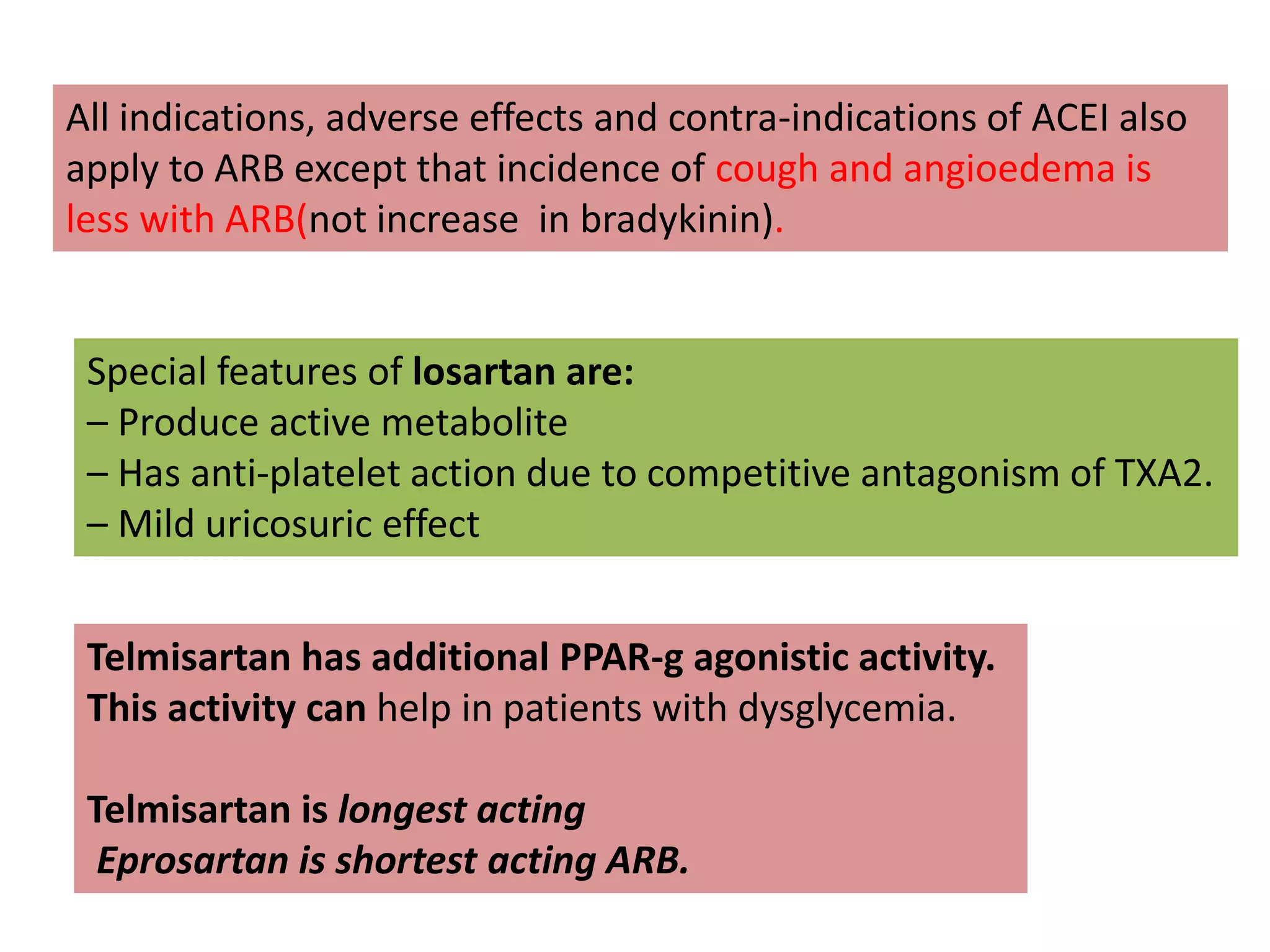 All indications, adverse effects and contra-indications of ACEI also apply to ARB except that incidence of cough and angioedema is less with ARB(not increase in bradykinin).

Special features of losartan are:
– Produce active metabolite
– Has anti-platelet action due to competitive antagonism of TXA2.
– Mild uricosuric effect

Telmisartan has additional PPAR-g agonistic activity. This activity can help in patients with dysglycemia.

Telmisartan is longest acting
Eprosartan is shortest acting ARB.